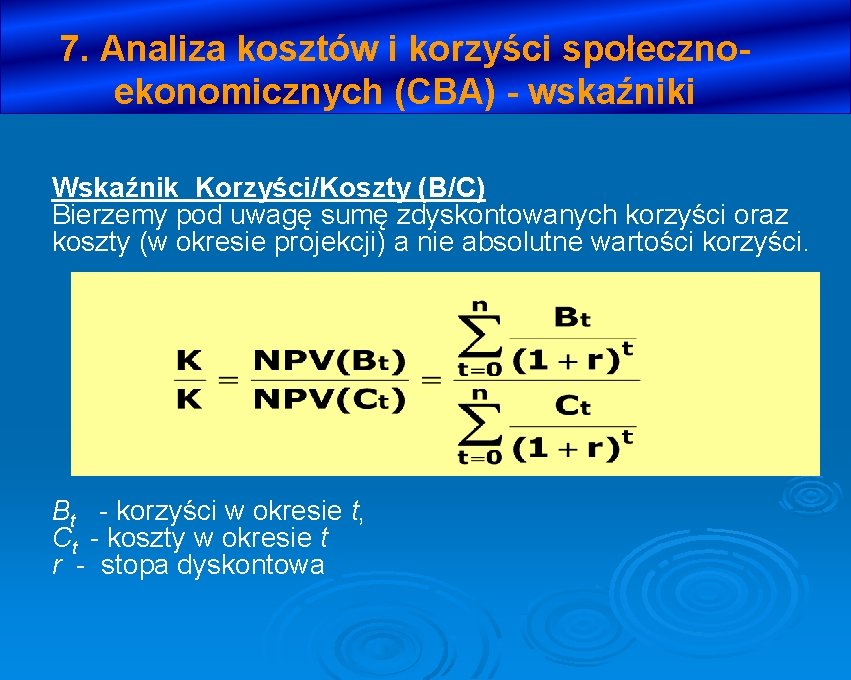 7. Analiza kosztów i korzyści społeczno-ekonomicznych (CBA) - wskaźniki

Wskaźnik  Korzyści/Koszty (B/C)
Bierzemy pod uwagę sumę zdyskontowanych korzyści oraz koszty (w okresie projekcji) a nie absolutne wartości korzyści.

$\frac{K}{K} = \frac{NPV(B_t)}{NPV(C_t)} = \frac{\sum_{t=0}^{n} \frac{B_t}{(1+r)^t}}{\sum_{t=0}^{n} \frac{C_t}{(1+r)^t}}$

$B_t$  - korzyści w okresie $t$,
$C_t$ - koszty w okresie $t$
$r$ -  stopa dyskontowa